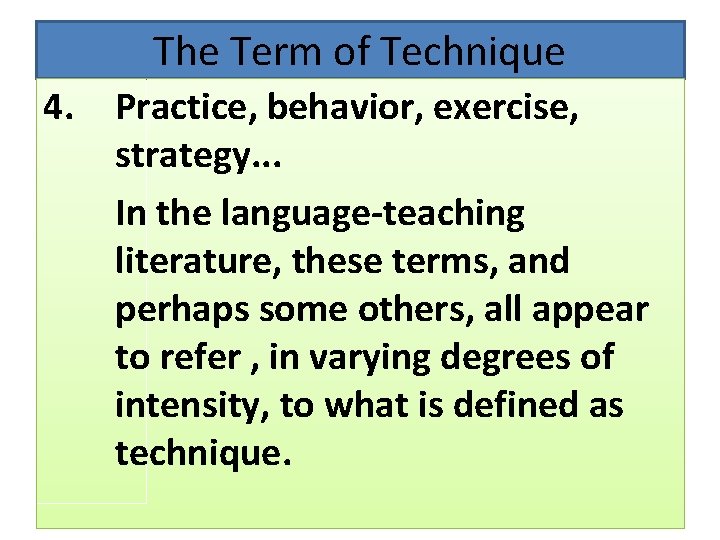 The Term of Technique

4. Practice, behavior, exercise, strategy...

In the language-teaching literature, these terms, and perhaps some others, all appear to refer , in varying degrees of intensity, to what is defined as technique.